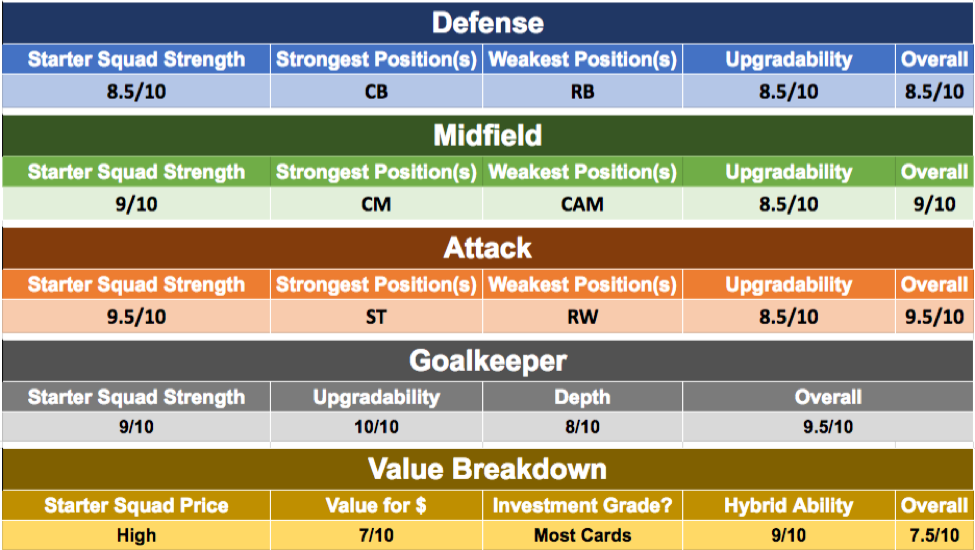 Defense

| Starter Squad Strength | Strongest Position(s) | Weakest Position(s) | Upgradability | Overall |
|---|---|---|---|---|
| 8.5/10 | CB | RB | 8.5/10 | 8.5/10 |

Midfield

| Starter Squad Strength | Strongest Position(s) | Weakest Position(s) | Upgradability | Overall |
|---|---|---|---|---|
| 9/10 | CM | CAM | 8.5/10 | 9/10 |

Attack

| Starter Squad Strength | Strongest Position(s) | Weakest Position(s) | Upgradability | Overall |
|---|---|---|---|---|
| 9.5/10 | ST | RW | 8.5/10 | 9.5/10 |

Goalkeeper

| Starter Squad Strength | Upgradability | Depth | Overall |
|---|---|---|---|
| 9/10 | 10/10 | 8/10 | 9.5/10 |

Value Breakdown

| Starter Squad Price | Value for $ | Investment Grade? | Hybrid Ability | Overall |
|---|---|---|---|---|
| High | 7/10 | Most Cards | 9/10 | 7.5/10 |